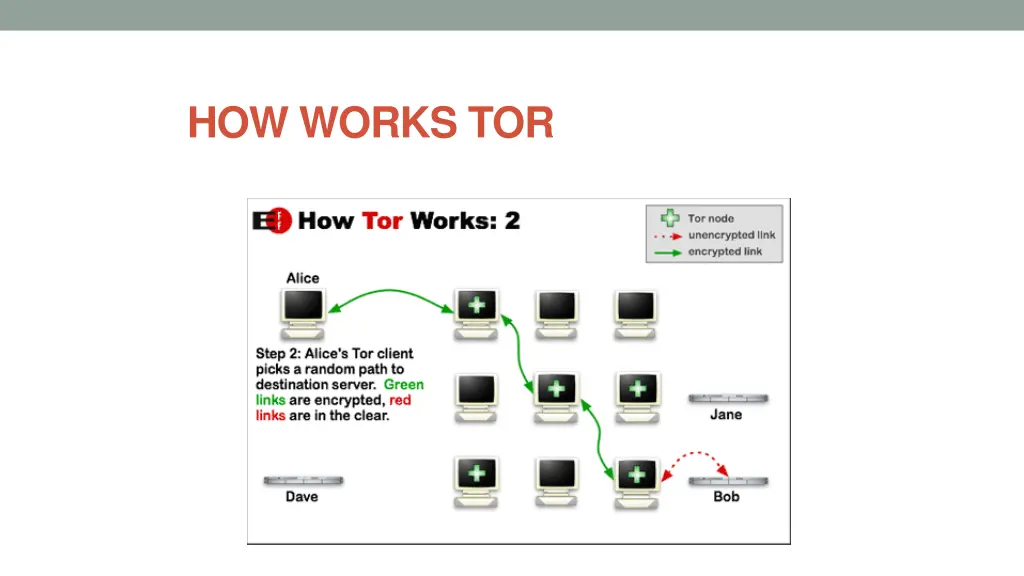 HOW WORKS TOR

How Tor Works: 2

Tor node
unencrypted link
encrypted link

Alice

Step 2: Alice's Tor client picks a random path to destination server. Green links are encrypted, red links are in the clear.

Jane

Dave

Bob